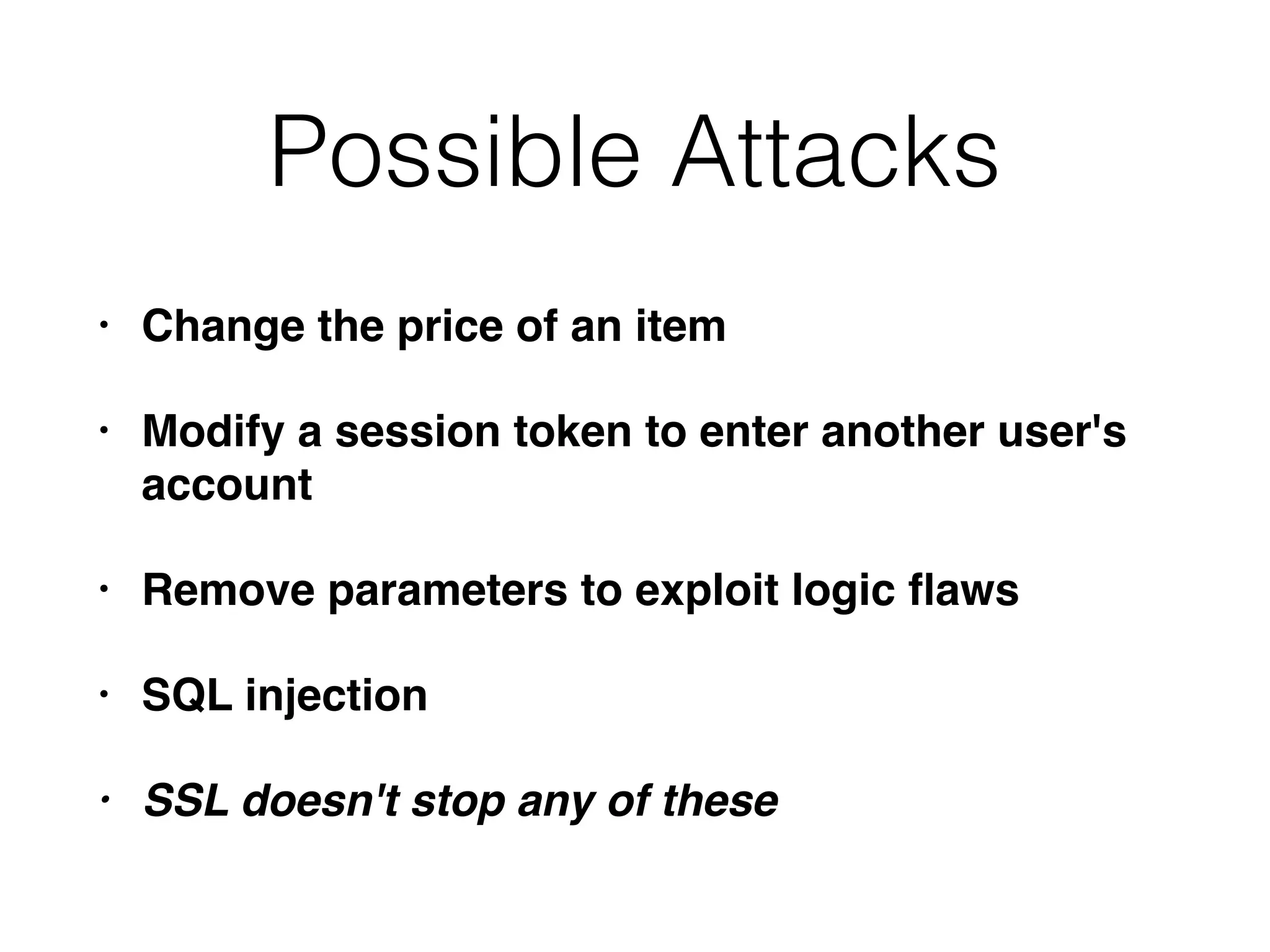 Possible Attacks

• Change the price of an item

• Modify a session token to enter another user's account

• Remove parameters to exploit logic flaws

• SQL injection

• SSL doesn't stop any of these